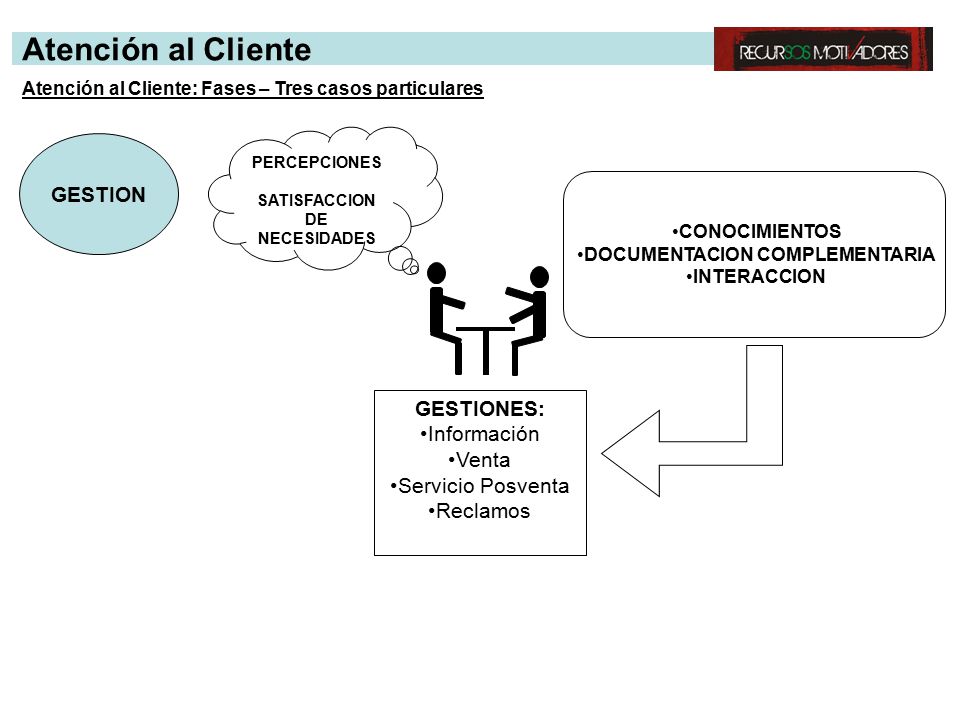 Atención al Cliente

RECURSOS MOTIVADORES

Atención al Cliente: Fases – Tres casos particulares

GESTION

PERCEPCIONES

SATISFACCION DE NECESIDADES

•CONOCIMIENTOS
•DOCUMENTACION COMPLEMENTARIA
•INTERACCION

GESTIONES:
•Información
•Venta
•Servicio Posventa
•Reclamos